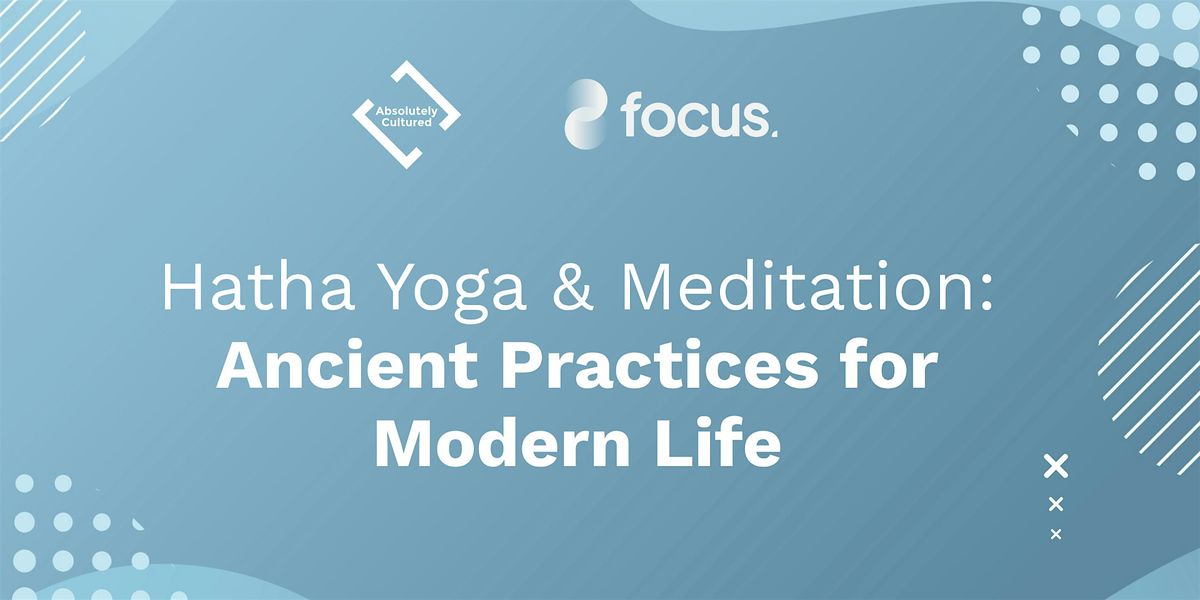 Absolutely Cultured

focus.

Hatha Yoga & Meditation:
Ancient Practices for Modern Life